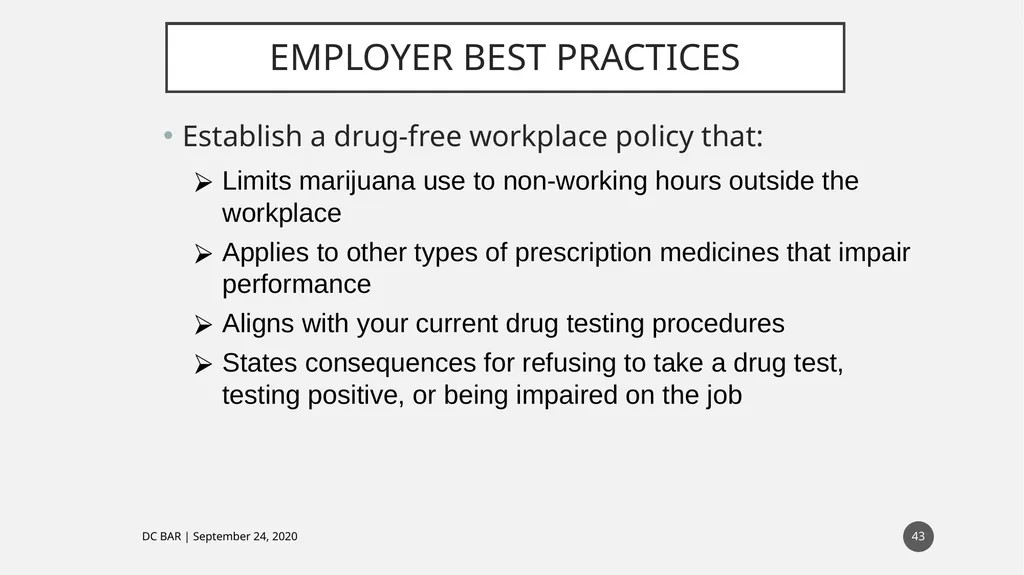 EMPLOYER BEST PRACTICES

• Establish a drug-free workplace policy that:

➢ Limits marijuana use to non-working hours outside the workplace

➢ Applies to other types of prescription medicines that impair performance

➢ Aligns with your current drug testing procedures

➢ States consequences for refusing to take a drug test, testing positive, or being impaired on the job

DC BAR | September 24, 2020

43